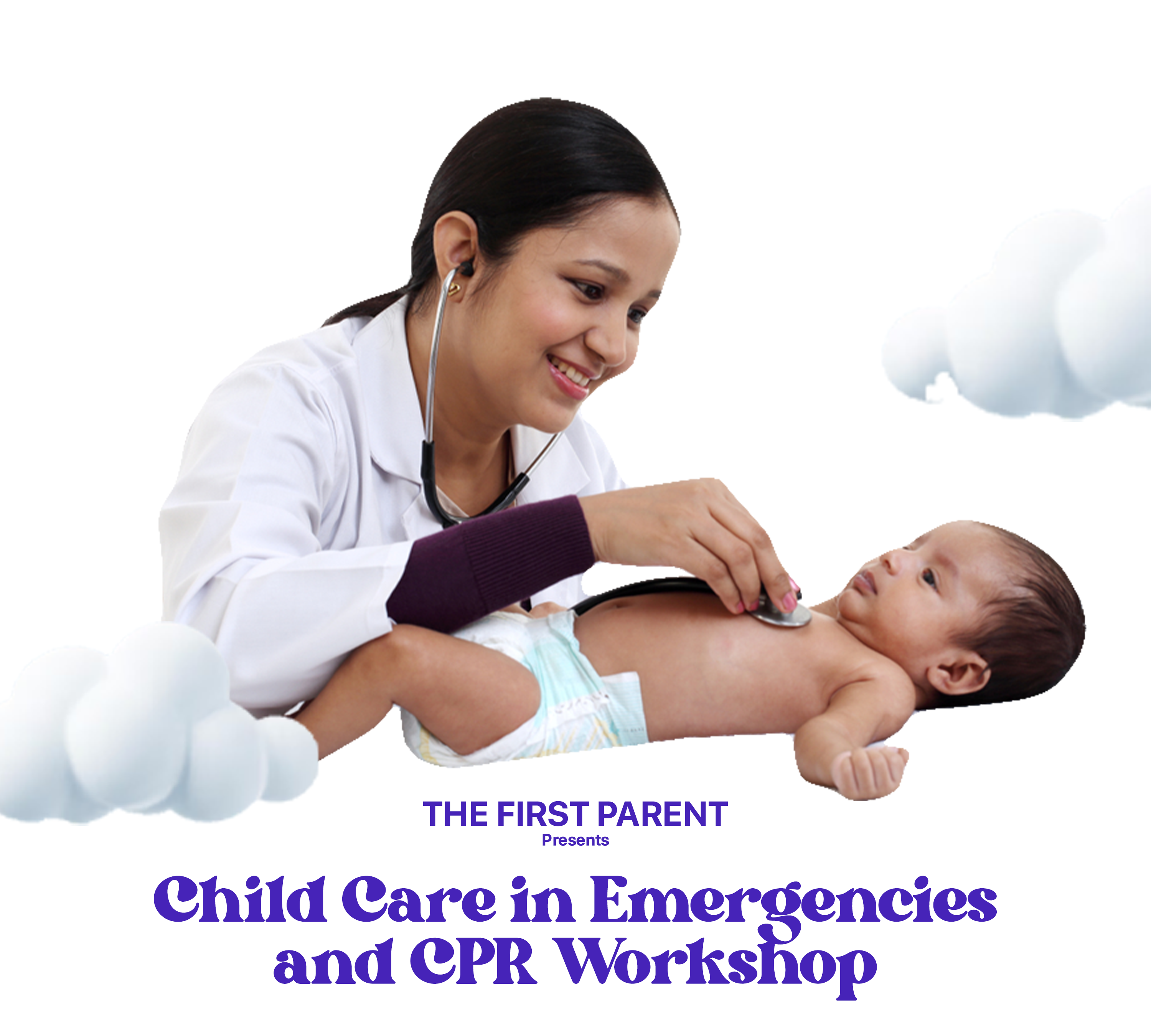 THE FIRST PARENT
Presents

Child Care in Emergencies and CPR Workshop